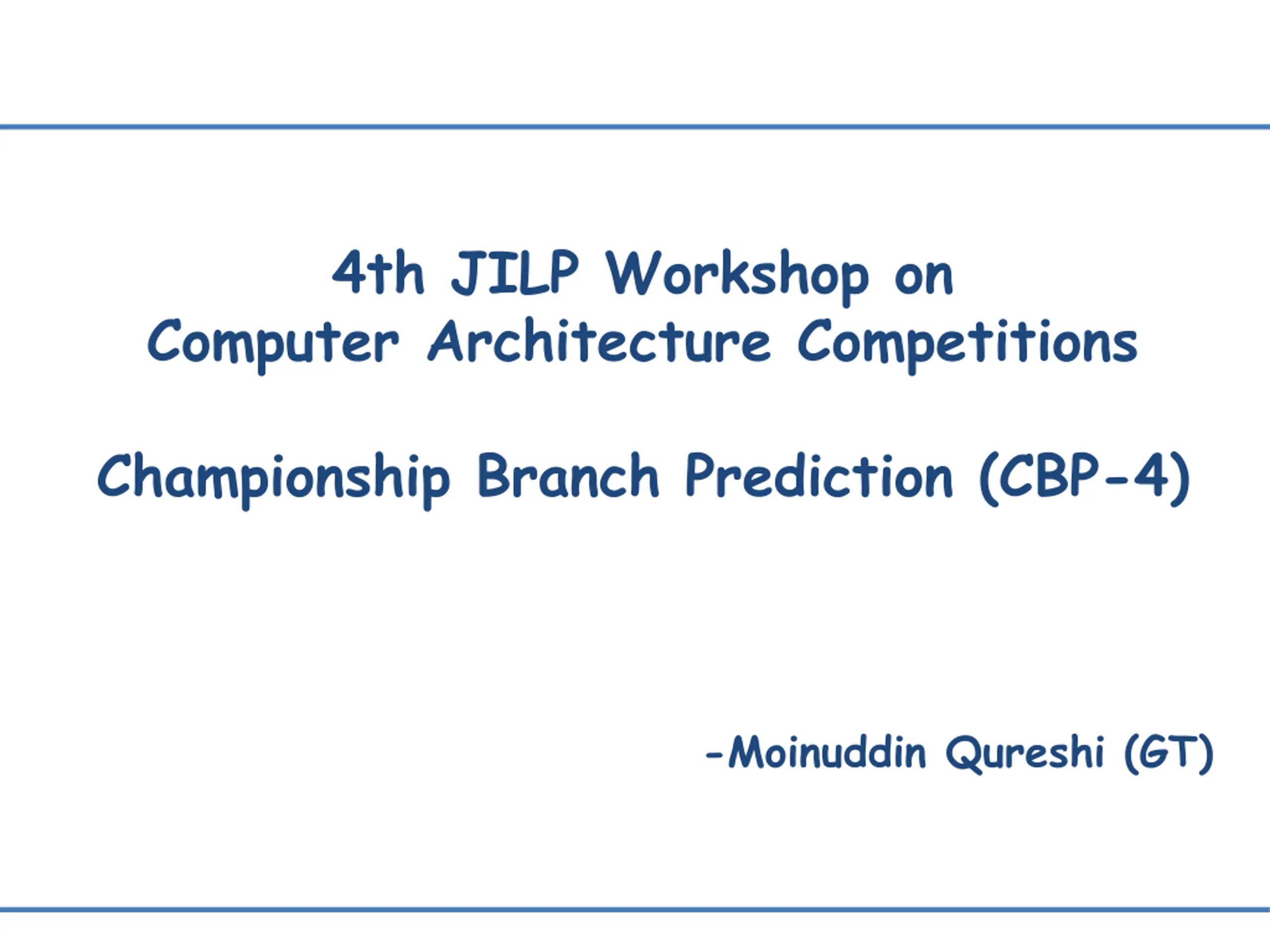 4th JILP Workshop on
Computer Architecture Competitions

Championship Branch Prediction (CBP-4)

-Moinuddin Qureshi (GT)